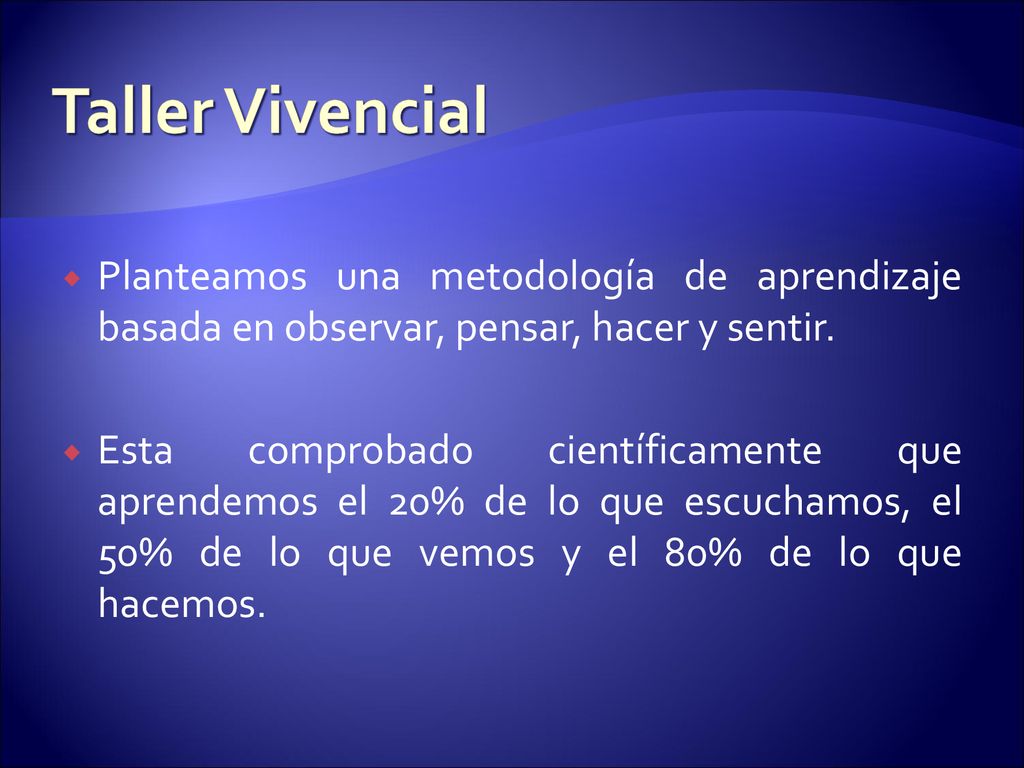 Taller Vivencial

Planteamos una metodología de aprendizaje basada en observar, pensar, hacer y sentir.

Esta comprobado científicamente que aprendemos el 20% de lo que escuchamos, el 50% de lo que vemos y el 80% de lo que hacemos.